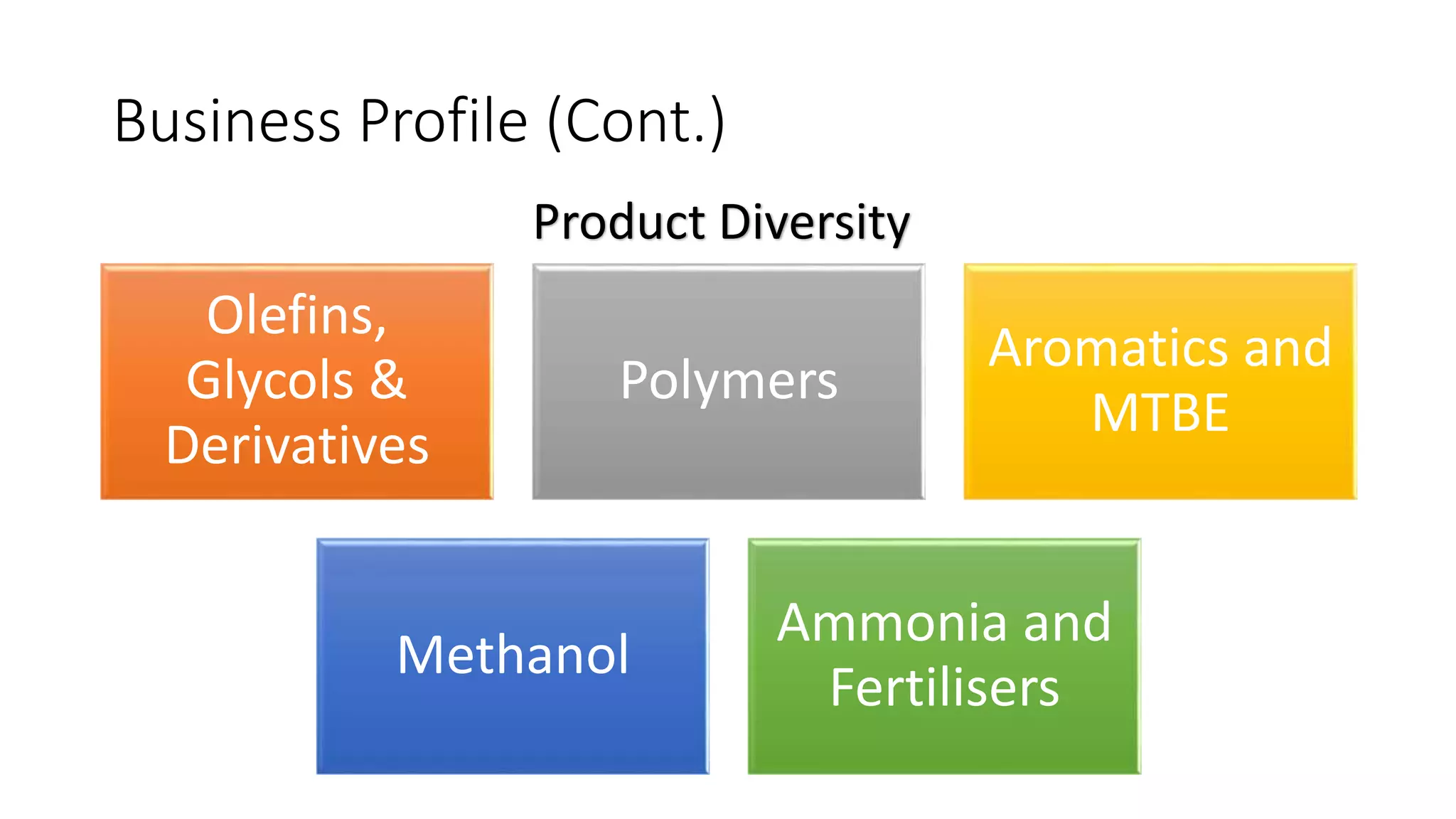 Business Profile (Cont.)

Product Diversity

Olefins, Glycols & Derivatives

Polymers

Aromatics and MTBE

Methanol

Ammonia and Fertilisers